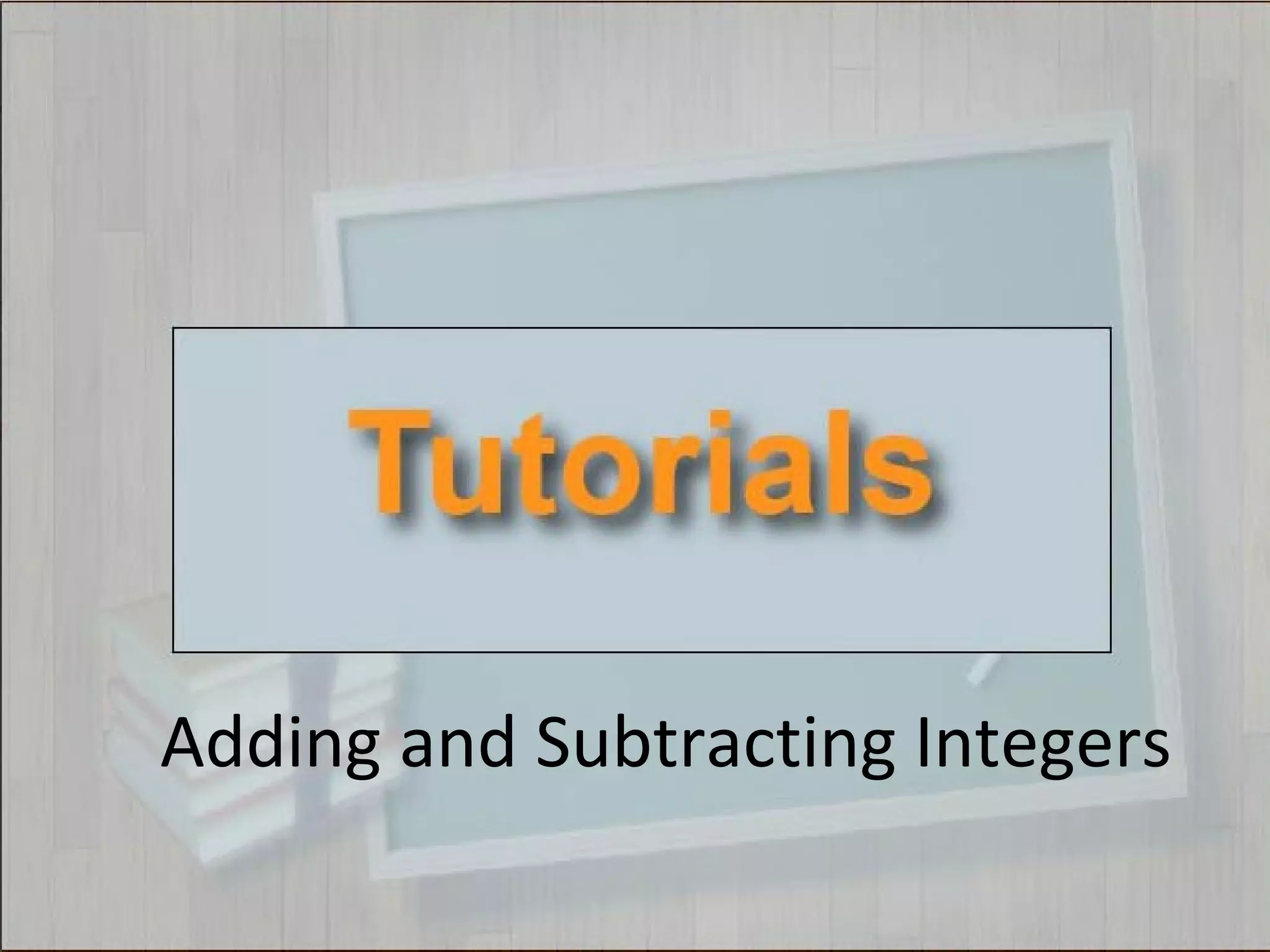 Tutorials

Adding and Subtracting Integers